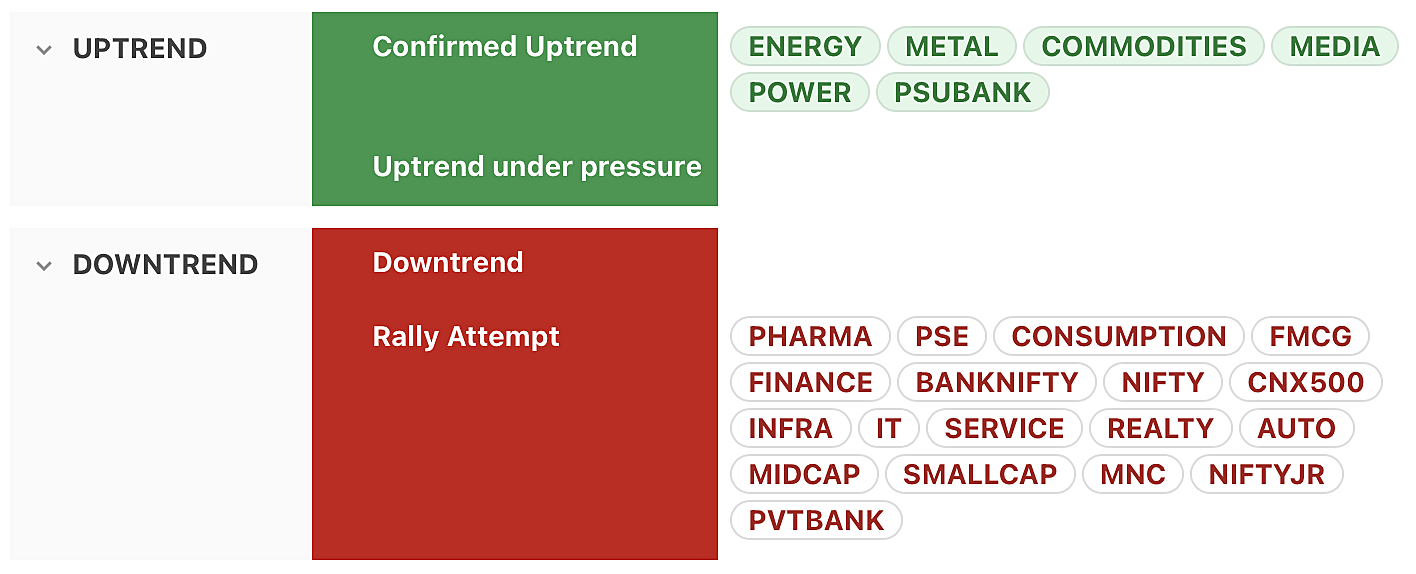 UPTREND

Confirmed Uptrend

ENERGY METAL COMMODITIES MEDIA POWER PSUBANK

Uptrend under pressure

DOWNTREND

Downtrend

Rally Attempt

PHARMA PSE CONSUMPTION FMCG FINANCE BANKNIFTY NIFTY CNX500 INFRA IT SERVICE REALTY AUTO MIDCAP SMALLCAP MNC NIFTYJR PVTBANK